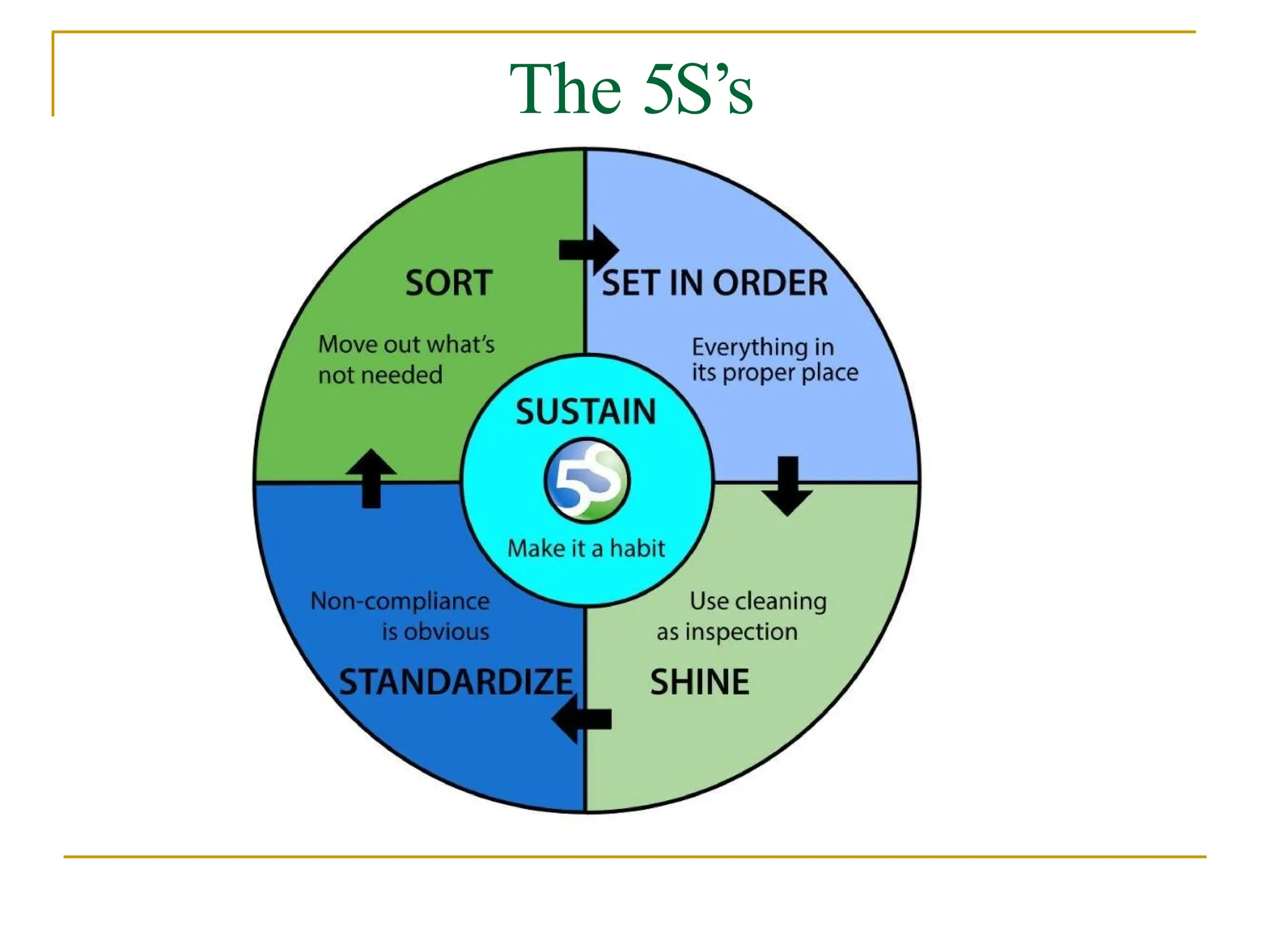 The 5S's

SORT

Move out what's not needed

SET IN ORDER

Everything in its proper place

SUSTAIN

5S

Make it a habit

Non-compliance is obvious

STANDARDIZE

Use cleaning as inspection

SHINE